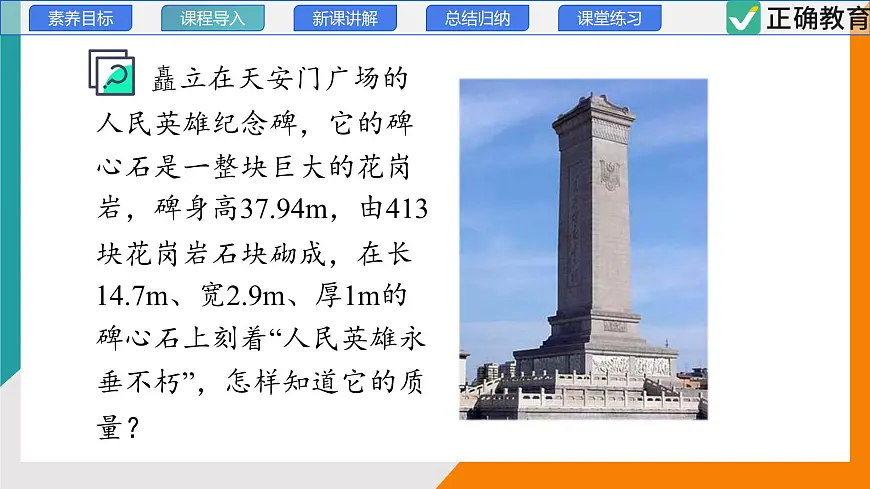 素养目标　课程导入　新课讲解　总结归纳　课堂练习

正确教育

矗立在天安门广场的人民英雄纪念碑，它的碑心石是一整块巨大的花岗岩，碑身高37.94m，由413块花岗岩石块砌成，在长14.7m、宽2.9m、厚1m的碑心石上刻着“人民英雄永垂不朽”，怎样知道它的质量？